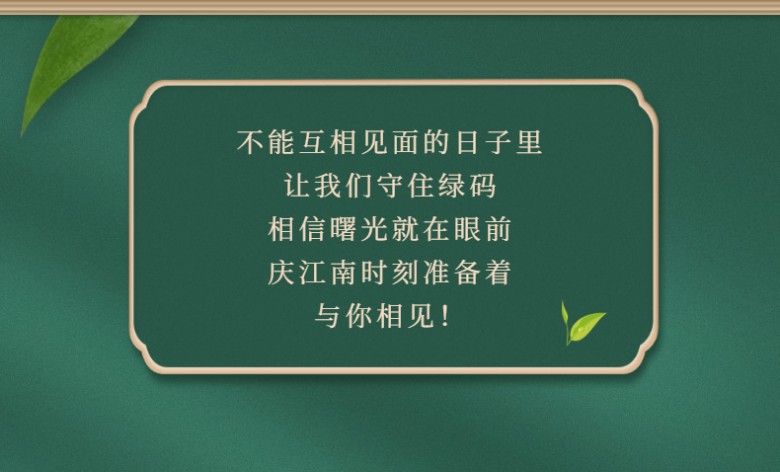 不能互相见面的日子里
让我们守住绿码
相信曙光就在眼前
庆江南时刻准备着
与你相见！